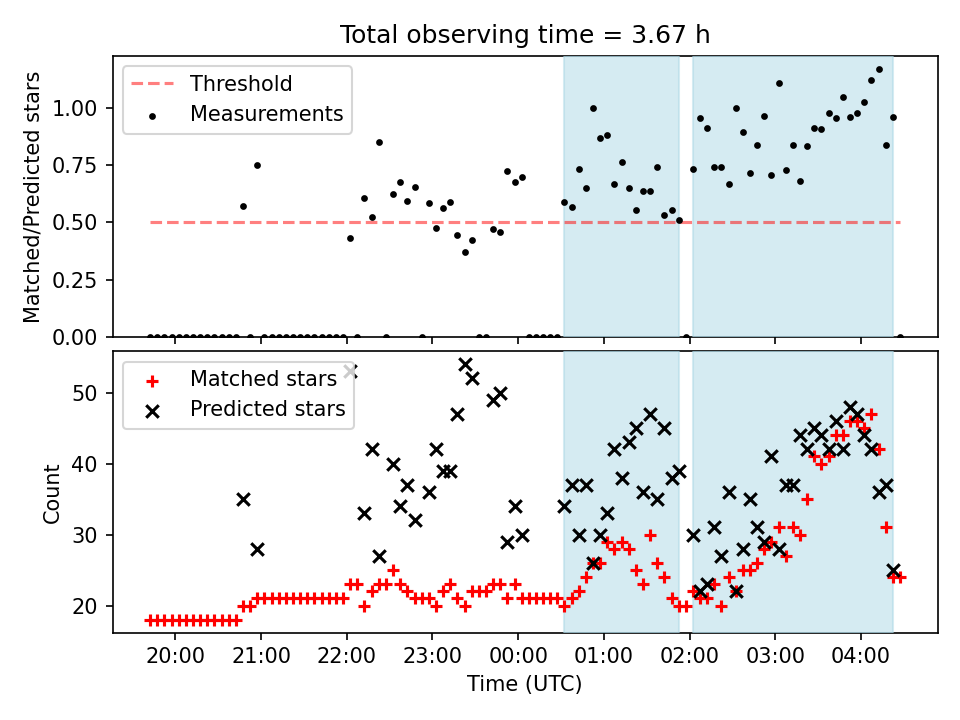 Total observing time = 3.67 h

Threshold
Measurements

Matched/Predicted stars

1.00
0.75
0.50
0.25
0.00

Matched stars
Predicted stars

Count

50
40
30
20

20:00 21:00 22:00 23:00 00:00 01:00 02:00 03:00 04:00

Time (UTC)